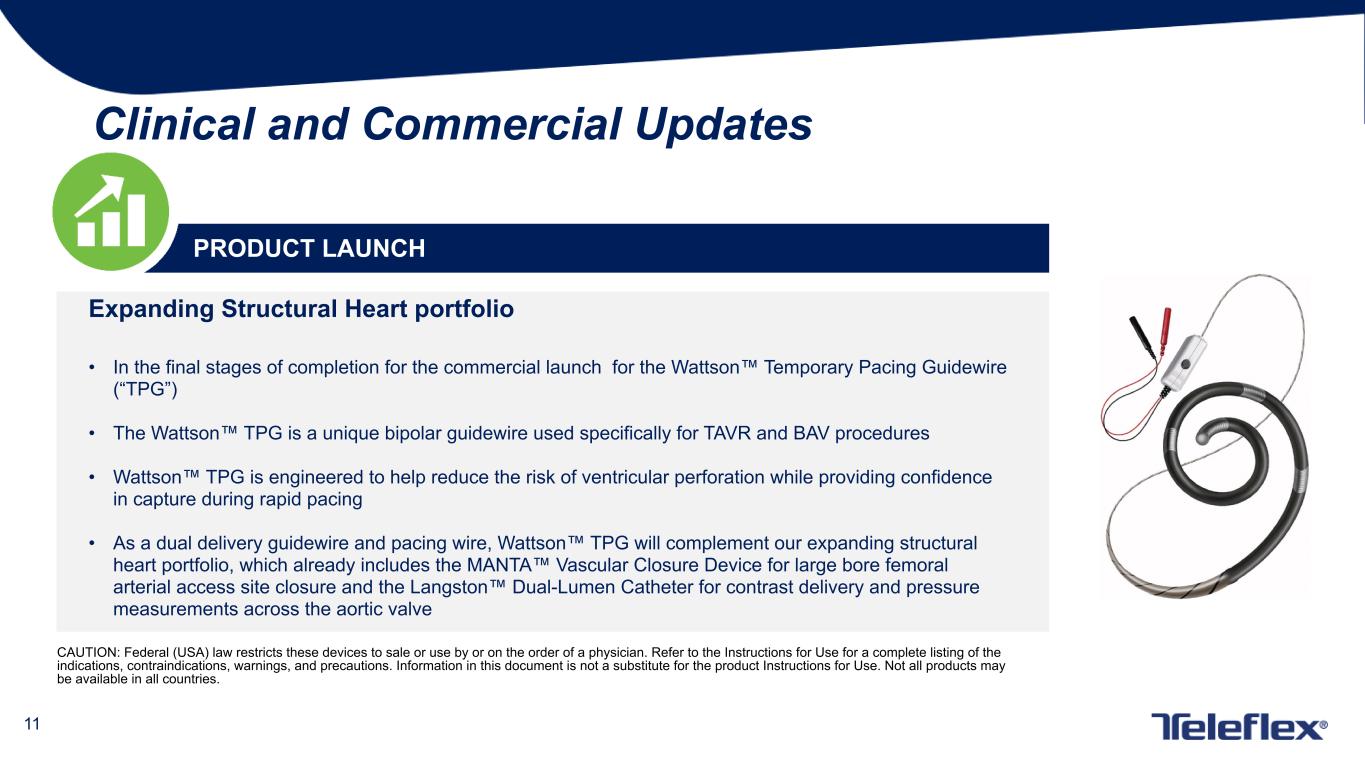 Clinical and Commercial Updates

PRODUCT LAUNCH

Expanding Structural Heart portfolio

• In the final stages of completion for the commercial launch for the Wattson™ Temporary Pacing Guidewire (“TPG”)

• The Wattson™ TPG is a unique bipolar guidewire used specifically for TAVR and BAV procedures

• Wattson™ TPG is engineered to help reduce the risk of ventricular perforation while providing confidence in capture during rapid pacing

• As a dual delivery guidewire and pacing wire, Wattson™ TPG will complement our expanding structural heart portfolio, which already includes the MANTA™ Vascular Closure Device for large bore femoral arterial access site closure and the Langston™ Dual-Lumen Catheter for contrast delivery and pressure measurements across the aortic valve

CAUTION: Federal (USA) law restricts these devices to sale or use by or on the order of a physician. Refer to the Instructions for Use for a complete listing of the indications, contraindications, warnings, and precautions. Information in this document is not a substitute for the product Instructions for Use. Not all products may be available in all countries.

11

Teleflex®